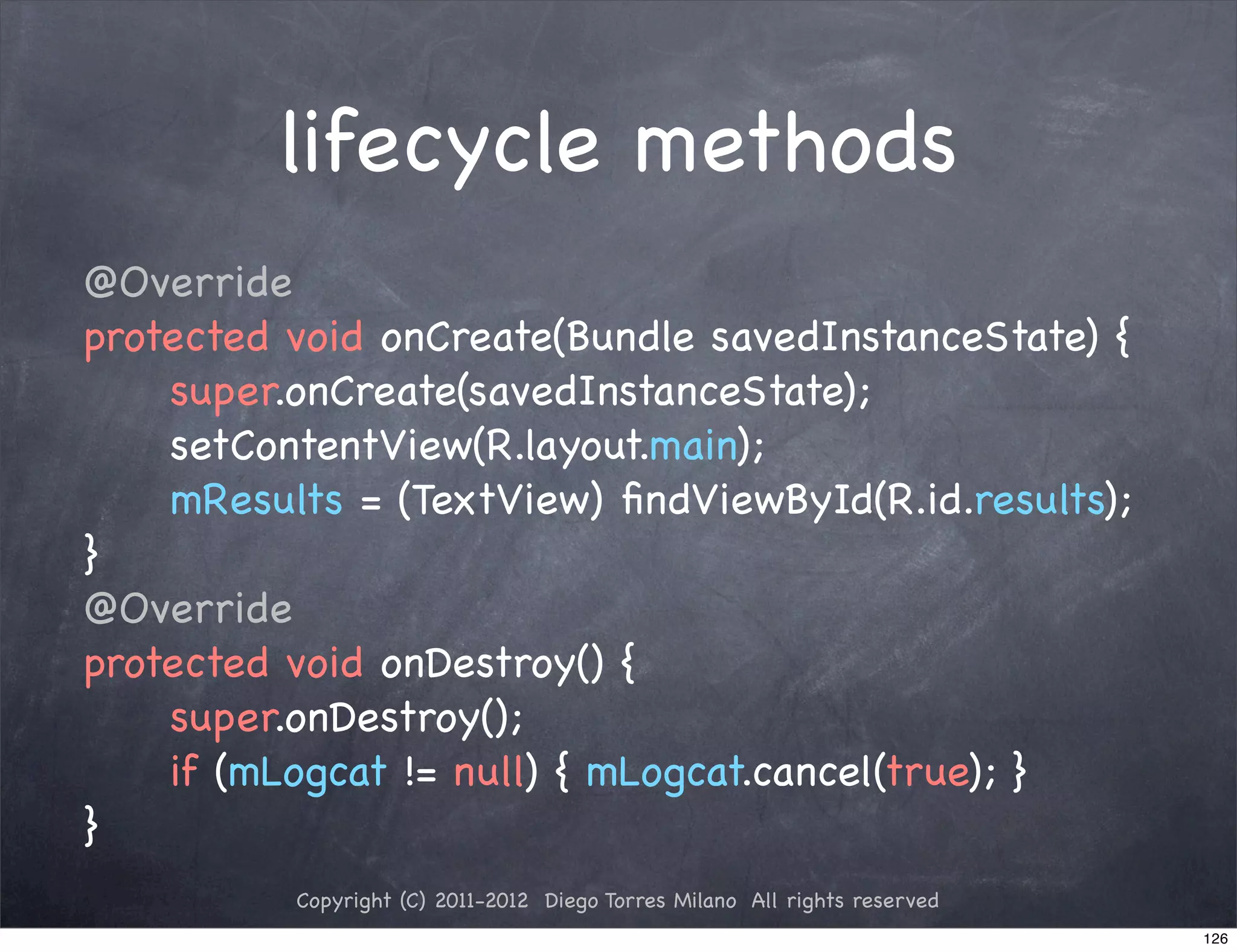 lifecycle methods

@Override
protected void onCreate(Bundle savedInstanceState) {
    super.onCreate(savedInstanceState);
    setContentView(R.layout.main);
    mResults = (TextView) findViewById(R.id.results);
}
@Override
protected void onDestroy() {
    super.onDestroy();
    if (mLogcat != null) { mLogcat.cancel(true); }
}

Copyright (C) 2011-2012 Diego Torres Milano All rights reserved

126